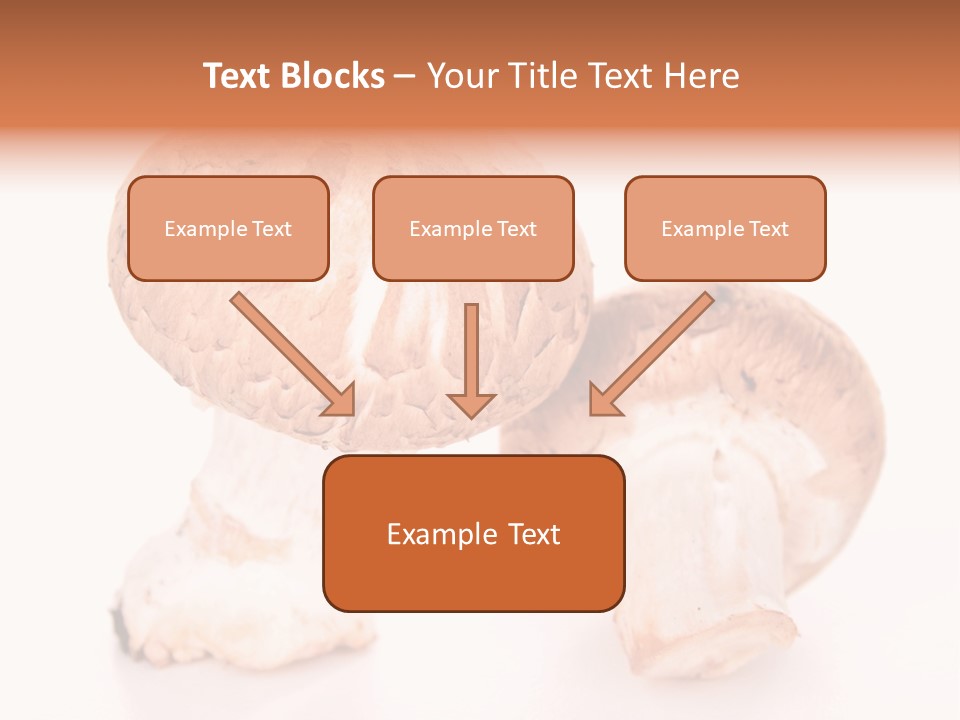 Text Blocks – Your Title Text Here

Example Text

Example Text

Example Text

Example Text